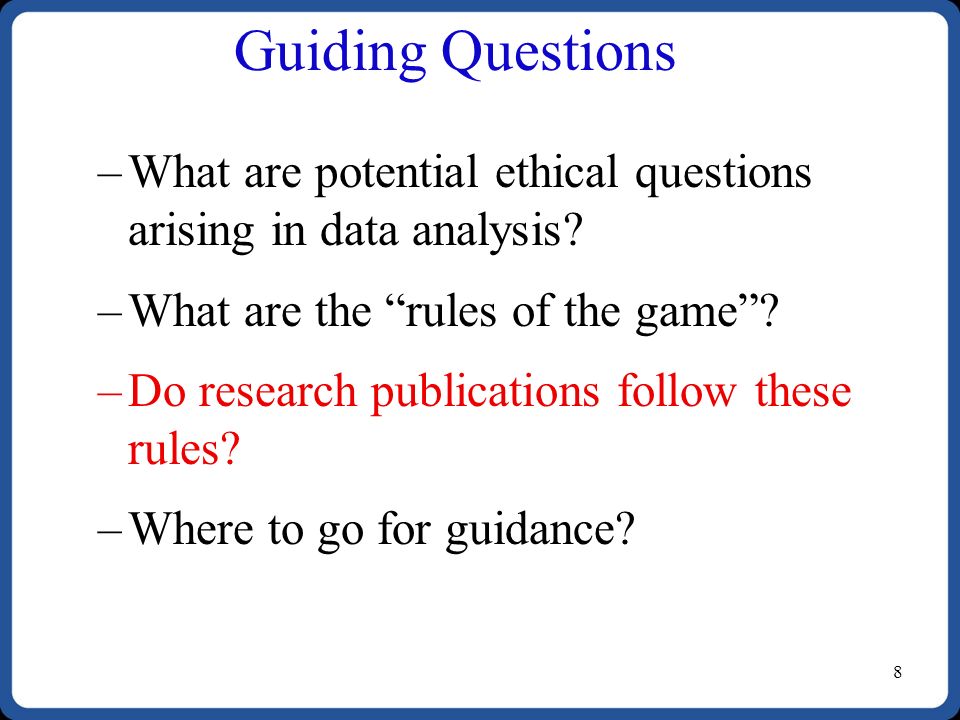 Guiding Questions

– What are potential ethical questions arising in data analysis?

– What are the “rules of the game”?

– Do research publications follow these rules?

– Where to go for guidance?

8